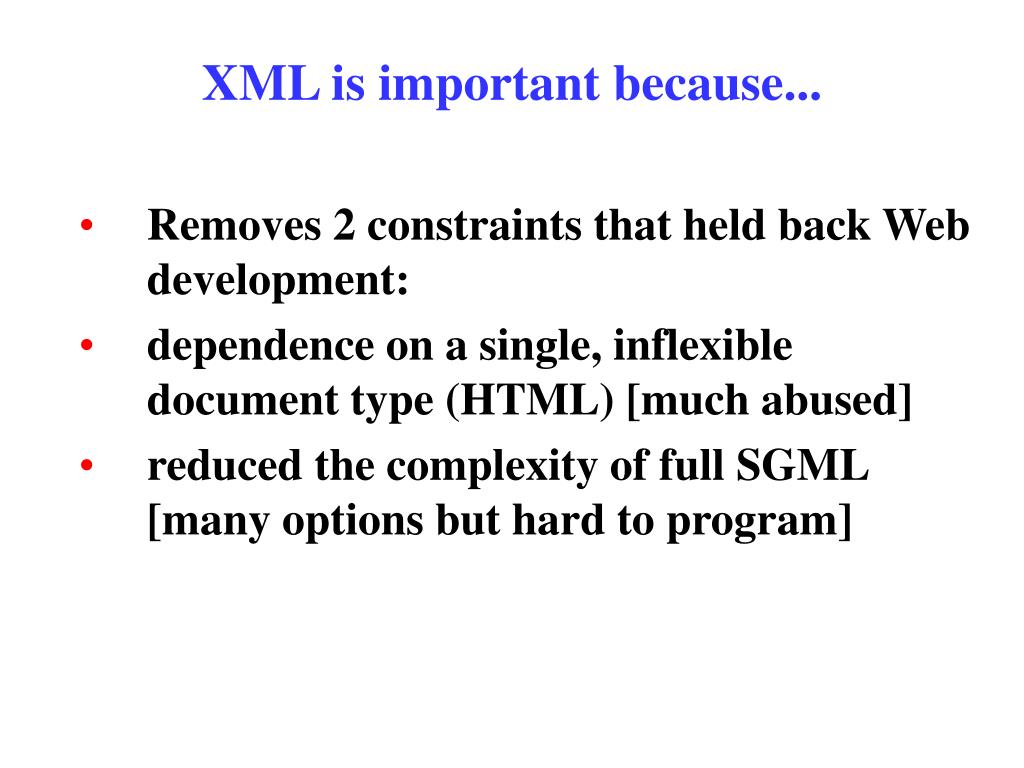 XML is important because...

• Removes 2 constraints that held back Web development:
• dependence on a single, inflexible document type (HTML) [much abused]
• reduced the complexity of full SGML [many options but hard to program]